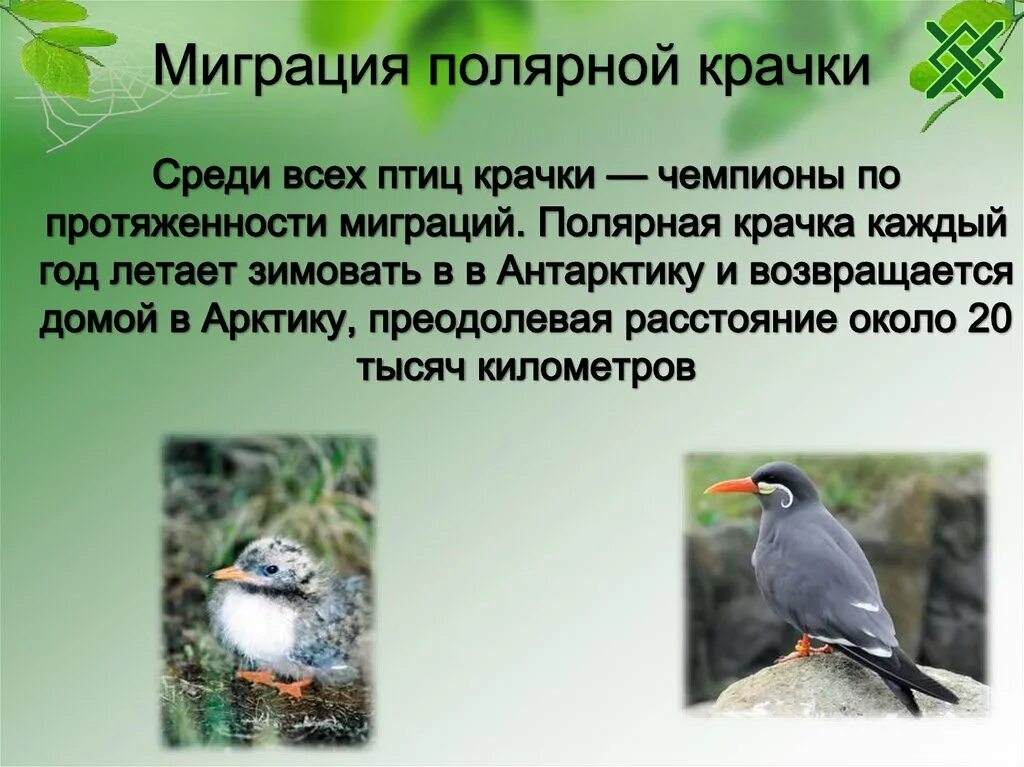 Миграция полярной крачки

Среди всех птиц крачки — чемпионы по протяженности миграций. Полярная крачка каждый год летает зимовать в в Антарктику и возвращается домой в Арктику, преодолевая расстояние около 20 тысяч километров